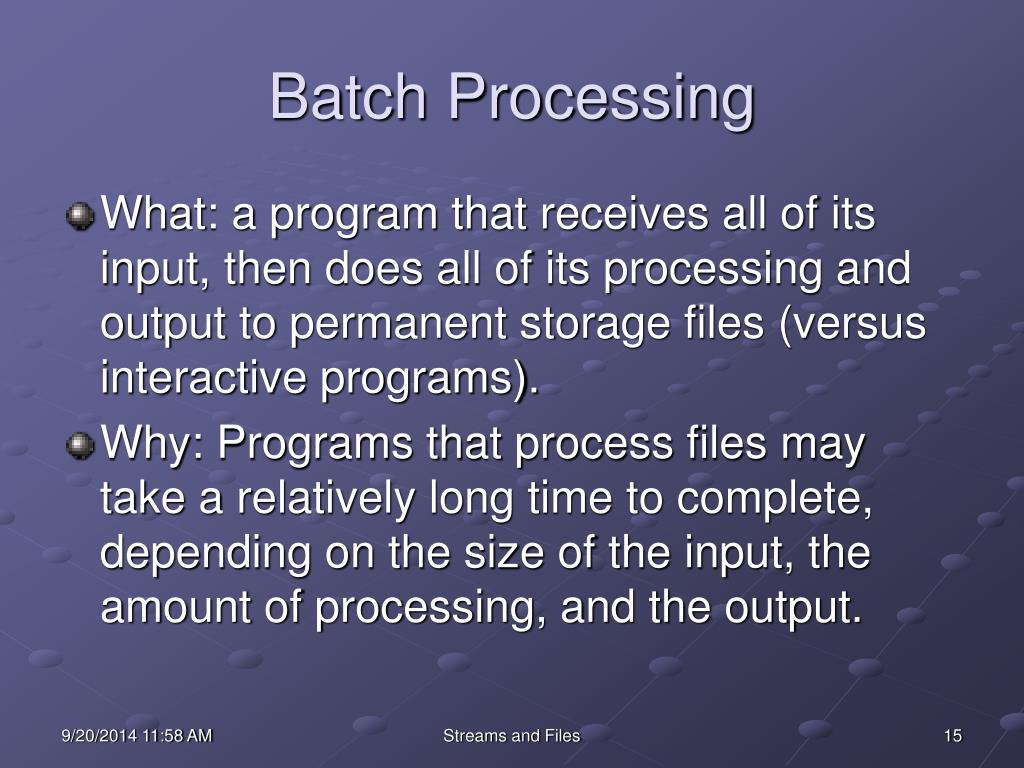 Batch Processing

What: a program that receives all of its input, then does all of its processing and output to permanent storage files (versus interactive programs).

Why: Programs that process files may take a relatively long time to complete, depending on the size of the input, the amount of processing, and the output.

9/20/2014 11:58 AM

Streams and Files

15